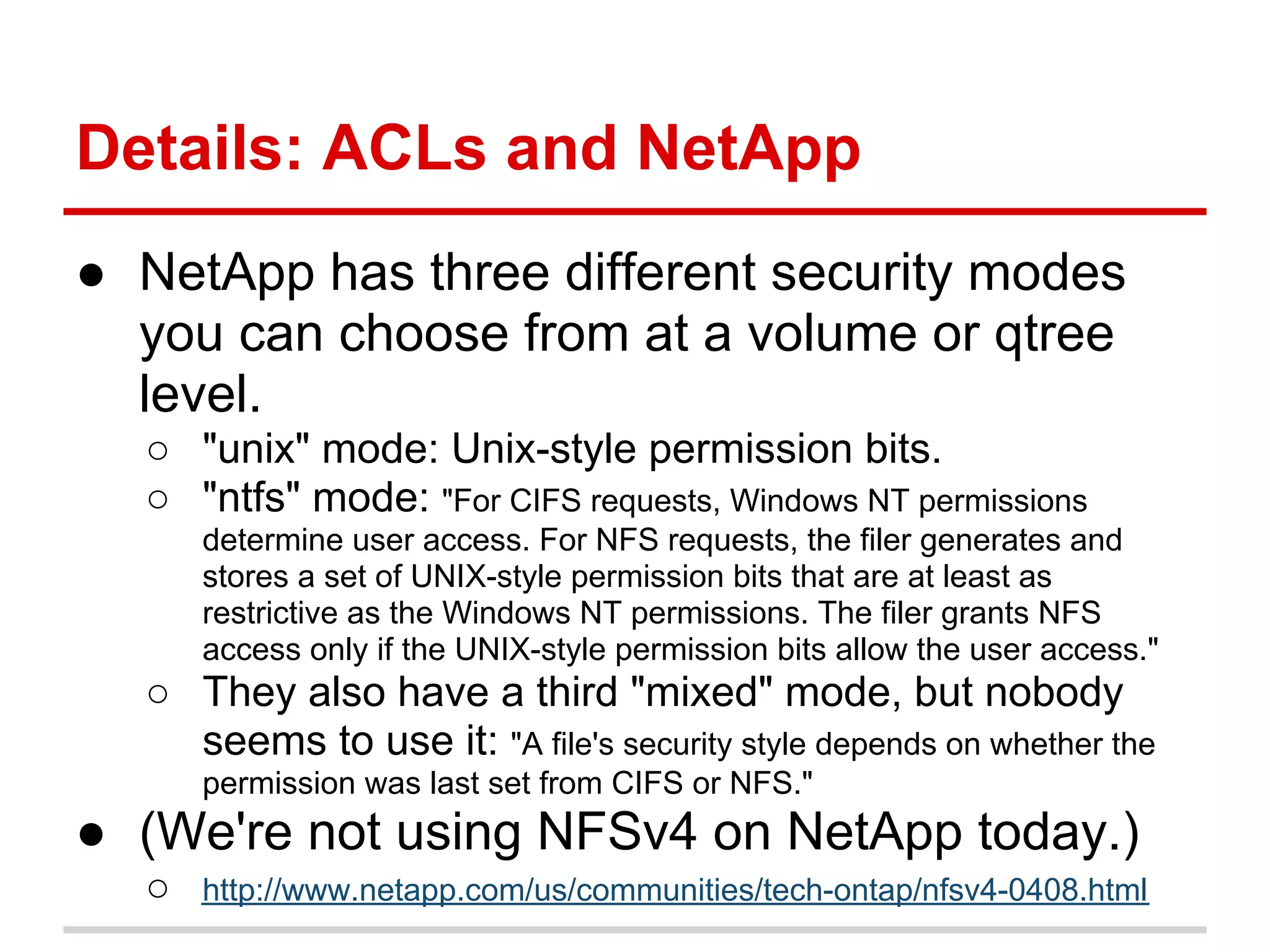 Details: ACLs and NetApp

● NetApp has three different security modes you can choose from at a volume or qtree level.
○ "unix" mode: Unix-style permission bits.
○ "ntfs" mode: "For CIFS requests, Windows NT permissions determine user access. For NFS requests, the filer generates and stores a set of UNIX-style permission bits that are at least as restrictive as the Windows NT permissions. The filer grants NFS access only if the UNIX-style permission bits allow the user access."
○ They also have a third "mixed" mode, but nobody seems to use it: "A file's security style depends on whether the permission was last set from CIFS or NFS."
● (We're not using NFSv4 on NetApp today.)
○ http://www.netapp.com/us/communities/tech-ontap/nfsv4-0408.html